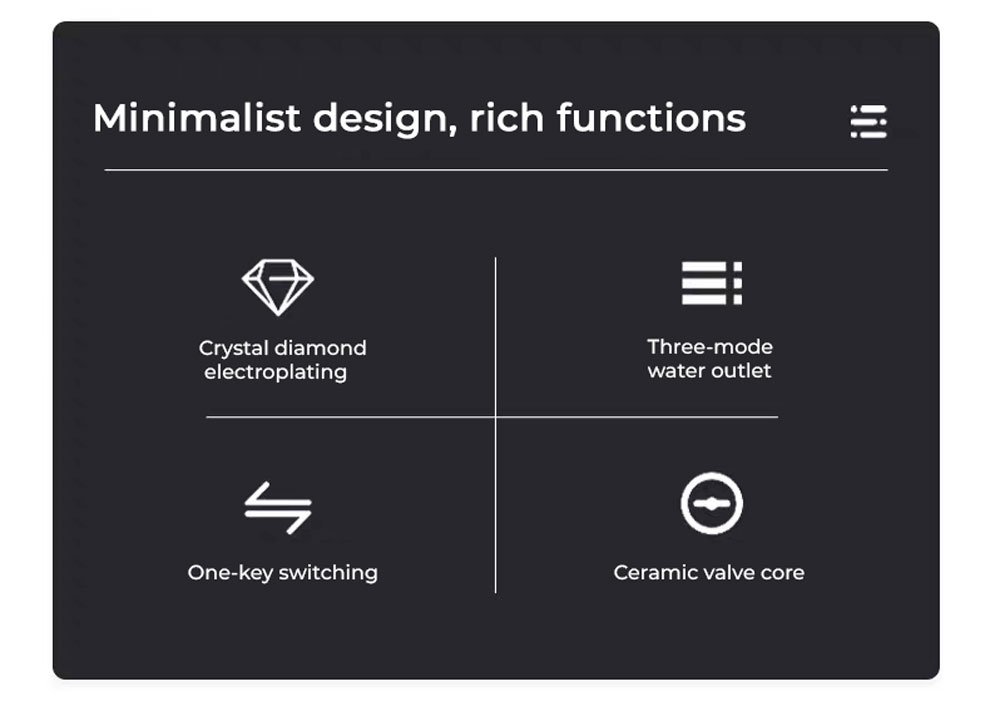 Minimalist design, rich functions

Crystal diamond electroplating

Three-mode water outlet

One-key switching

Ceramic valve core